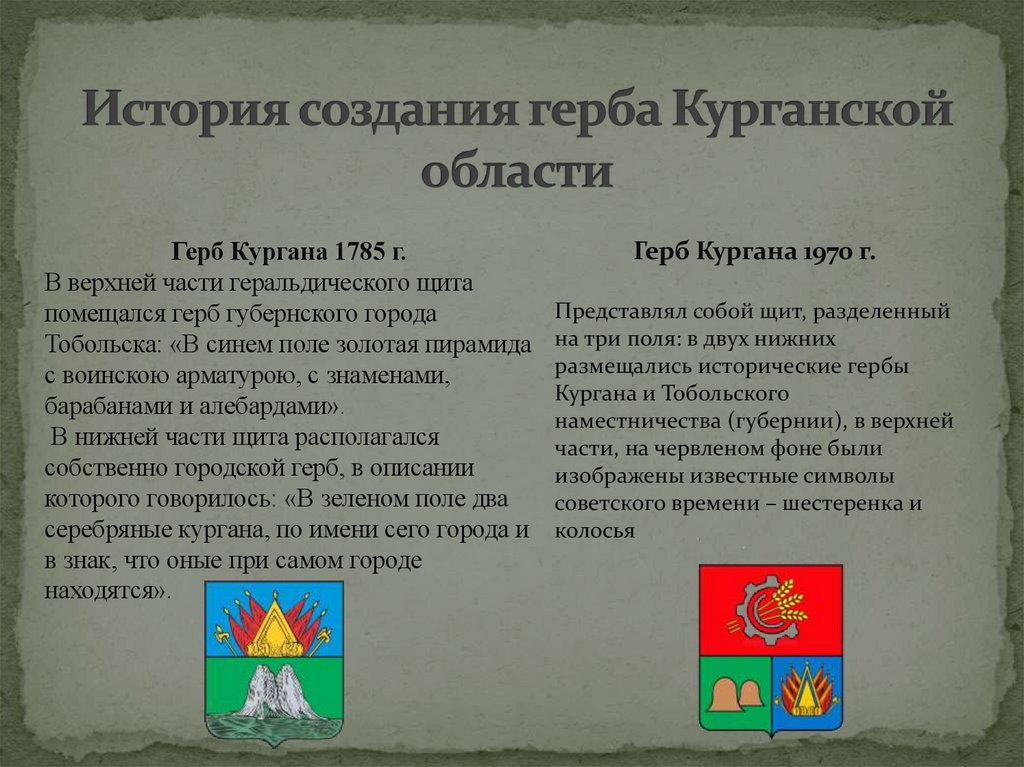 История создания герба Курганской области

Герб Кургана 1785 г.
В верхней части геральдического щита помещался герб губернского города Тобольска: «В синем поле золотая пирамида с воинскою арматурою, с знаменами, барабанами и алебардами».
В нижней части щита располагался собственно городской герб, в описании которого говорилось: «В зеленом поле два серебряные кургана, по имени сего города и в знак, что оные при самом городе находятся».

Герб Кургана 1970 г.

Представлял собой щит, разделенный на три поля: в двух нижних размещались исторические гербы Кургана и Тобольского наместничества (губернии), в верхней части, на червленом фоне были изображены известные символы советского времени – шестеренка и колосья